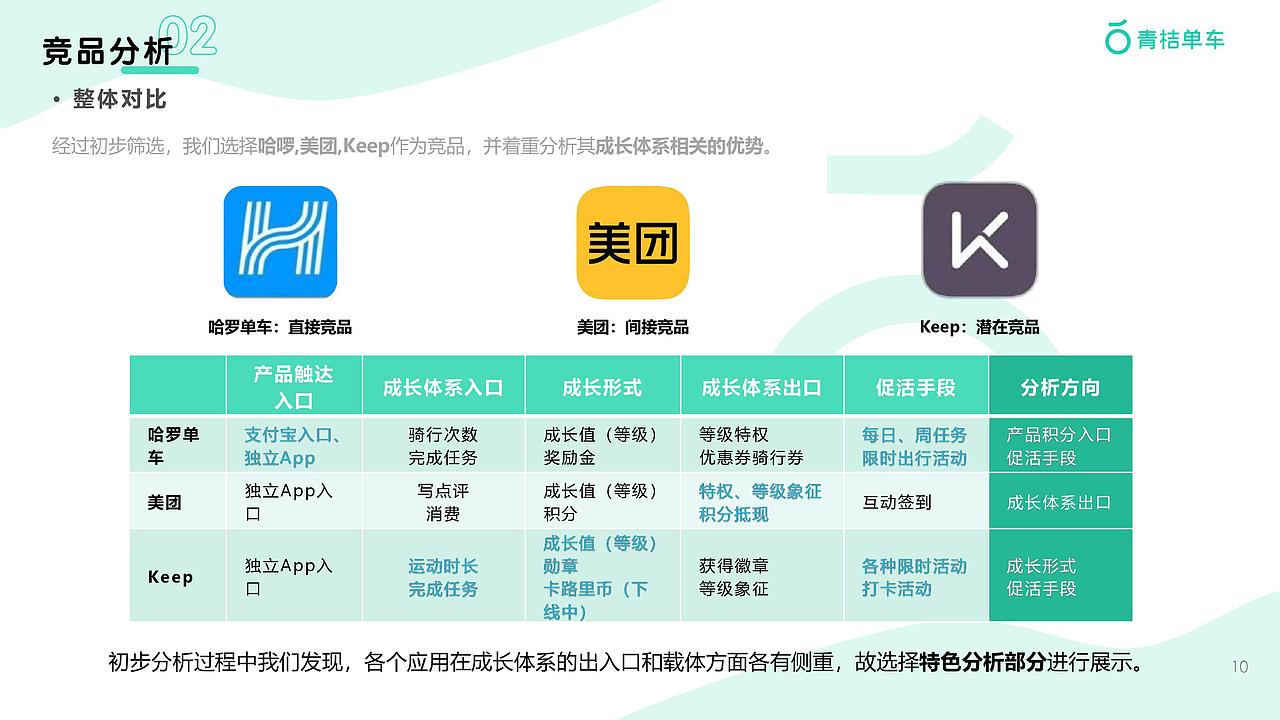 竞品分析 02

青桔单车

• 整体对比

经过初步筛选，我们选择哈啰,美团,Keep作为竞品，并着重分析其成长体系相关的优势。

美团

哈罗单车：直接竞品

美团：间接竞品

Keep：潜在竞品

| | 产品触达入口 | 成长体系入口 | 成长形式 | 成长体系出口 | 促活手段 | 分析方向 |
|---|---|---|---|---|---|---|
| 哈罗单车 | 支付宝入口、独立App | 骑行次数 完成任务 | 成长值（等级） 奖励金 | 等级特权 优惠券骑行券 | 每日、周任务 限时出行活动 | 产品积分入口 促活手段 |
| 美团 | 独立App入口 | 写点评 消费 | 成长值（等级） 积分 | 特权、等级象征 积分抵现 | 互动签到 | 成长体系出口 |
| Keep | 独立App入口 | 运动时长 完成任务 | 成长值（等级） 勋章 卡路里币（下线中） | 获得徽章 等级象征 | 各种限时活动 打卡活动 | 成长形式 促活手段 |

初步分析过程中我们发现，各个应用在成长体系的出入口和载体方面各有侧重，故选择特色分析部分进行展示。

10